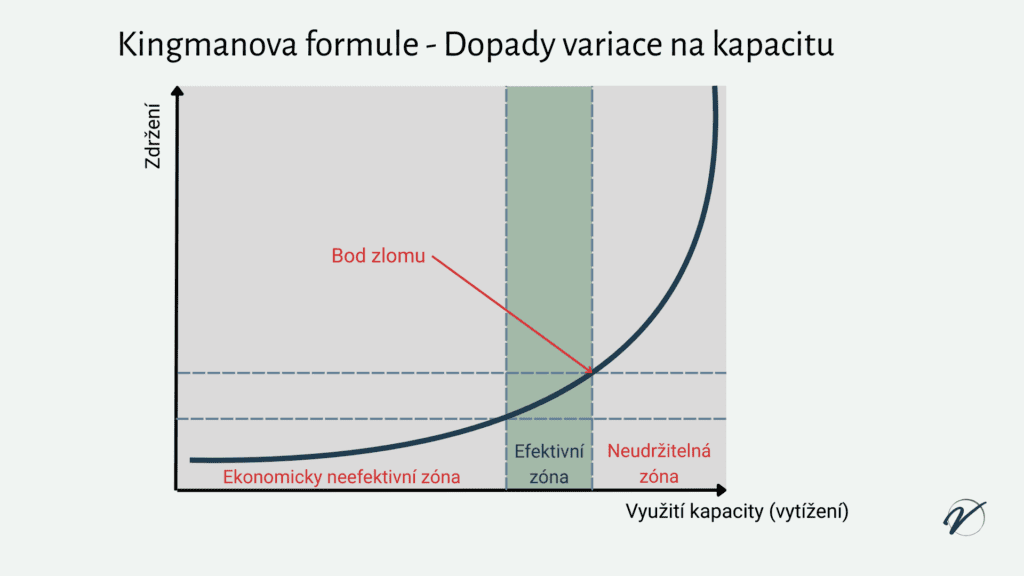 Kingmanova formule - Dopady variace na kapacitu

Zdržení

Bod zlomu

Ekonomicky neefektivní zóna

Efektivní zóna

Neudržitelná zóna

Využití kapacity (vytížení)